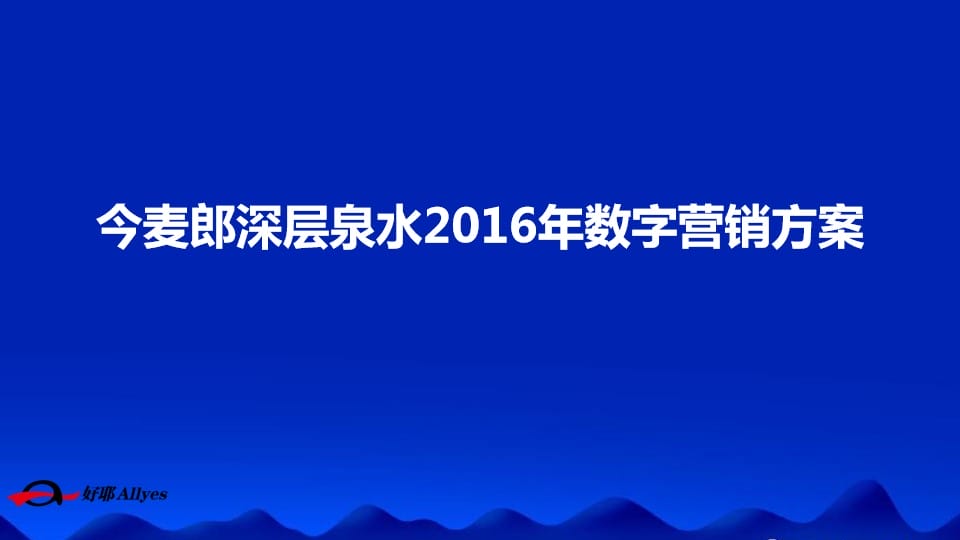 今麦郎深层泉水2016年数字营销方案

好耶 Allyes